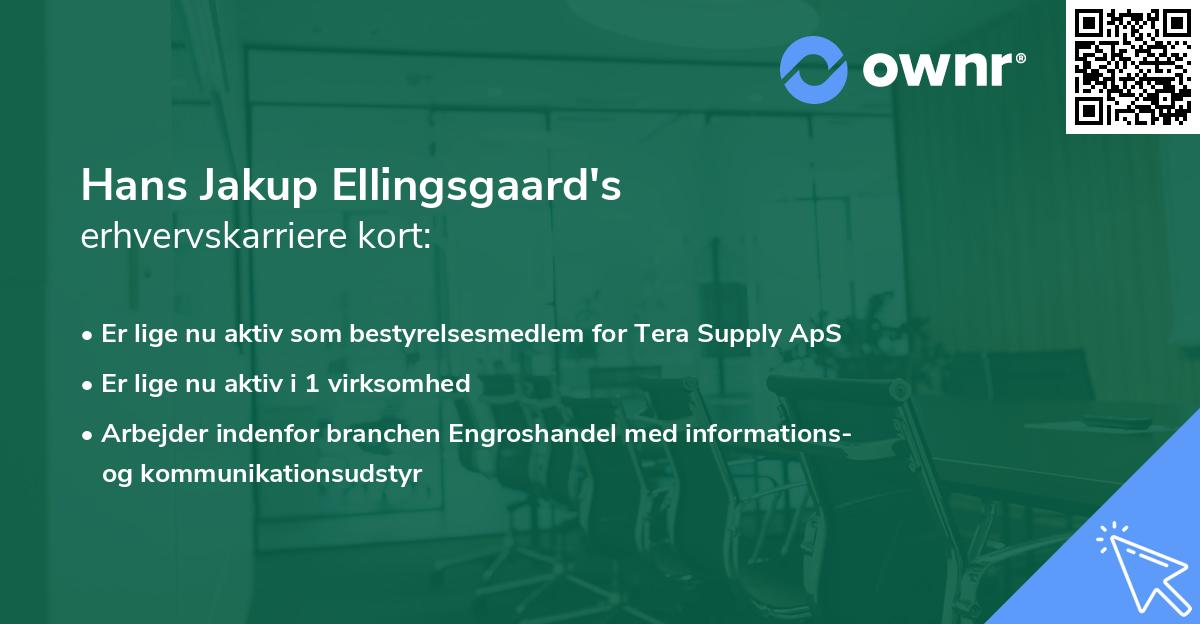 ownr®

Hans Jakup Ellingsgaard's
erhvervskarriere kort:

• Er lige nu aktiv som bestyrelsesmedlem for Tera Supply ApS
• Er lige nu aktiv i 1 virksomhed
• Arbejder indenfor branchen Engroshandel med informations- og kommunikationsudstyr